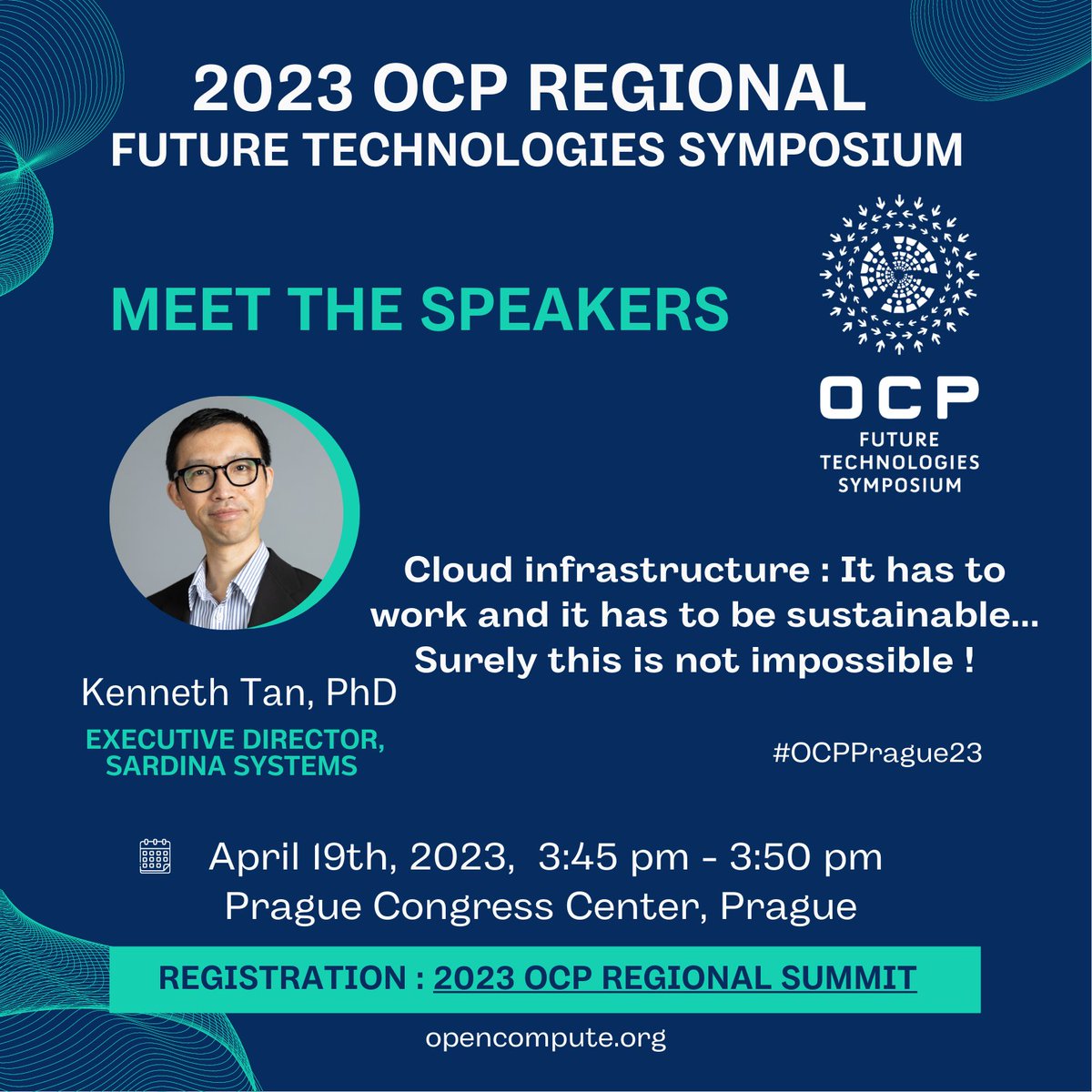 2023 OCP REGIONAL
FUTURE TECHNOLOGIES SYMPOSIUM

MEET THE SPEAKERS

OCP
FUTURE TECHNOLOGIES SYMPOSIUM

Cloud infrastructure : It has to work and it has to be sustainable... Surely this is not impossible !

Kenneth Tan, PhD
EXECUTIVE DIRECTOR, SARDINA SYSTEMS

#OCPPrague23

April 19th, 2023, 3:45 pm - 3:50 pm
Prague Congress Center, Prague

REGISTRATION : 2023 OCP REGIONAL SUMMIT

opencompute.org